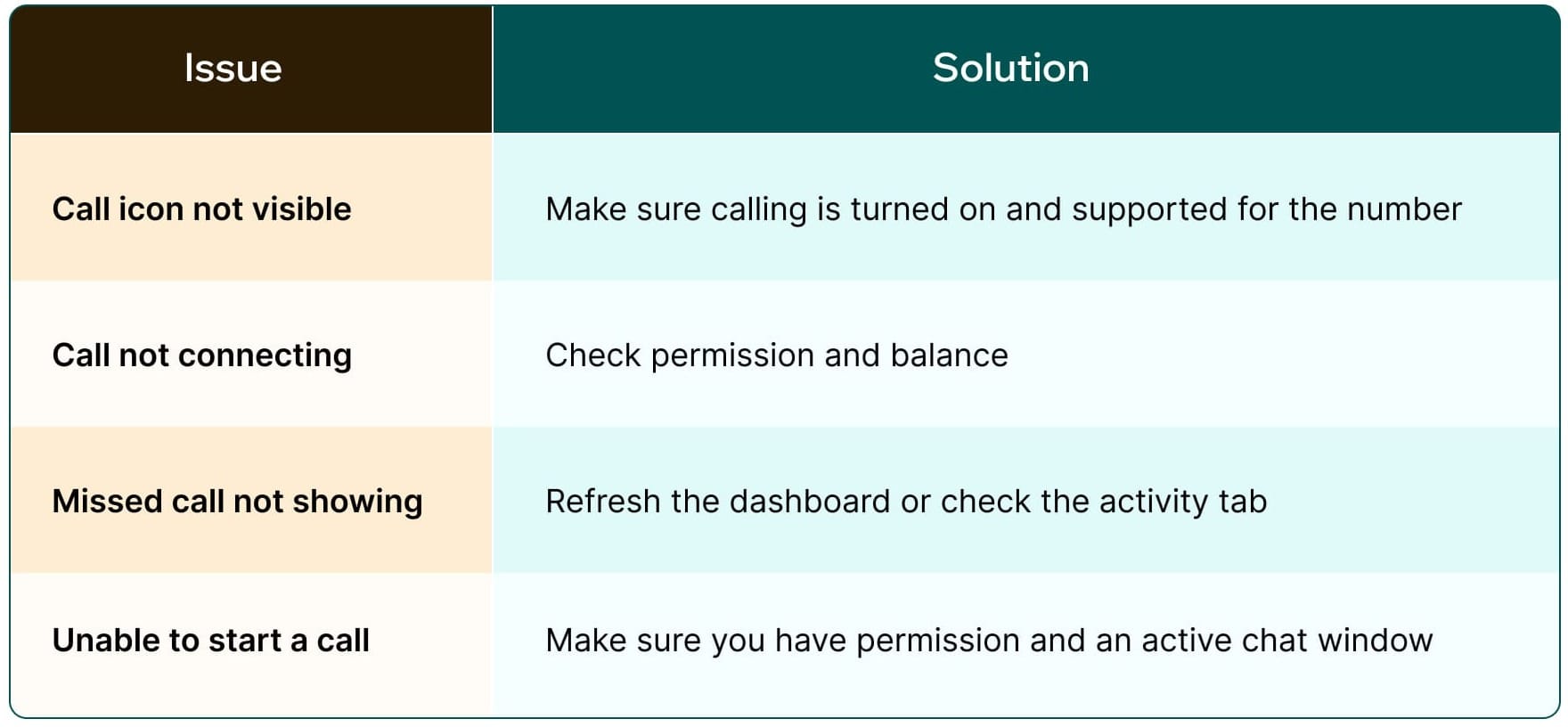 | Issue | Solution |
|---|---|
| Call icon not visible | Make sure calling is turned on and supported for the number |
| Call not connecting | Check permission and balance |
| Missed call not showing | Refresh the dashboard or check the activity tab |
| Unable to start a call | Make sure you have permission and an active chat window |